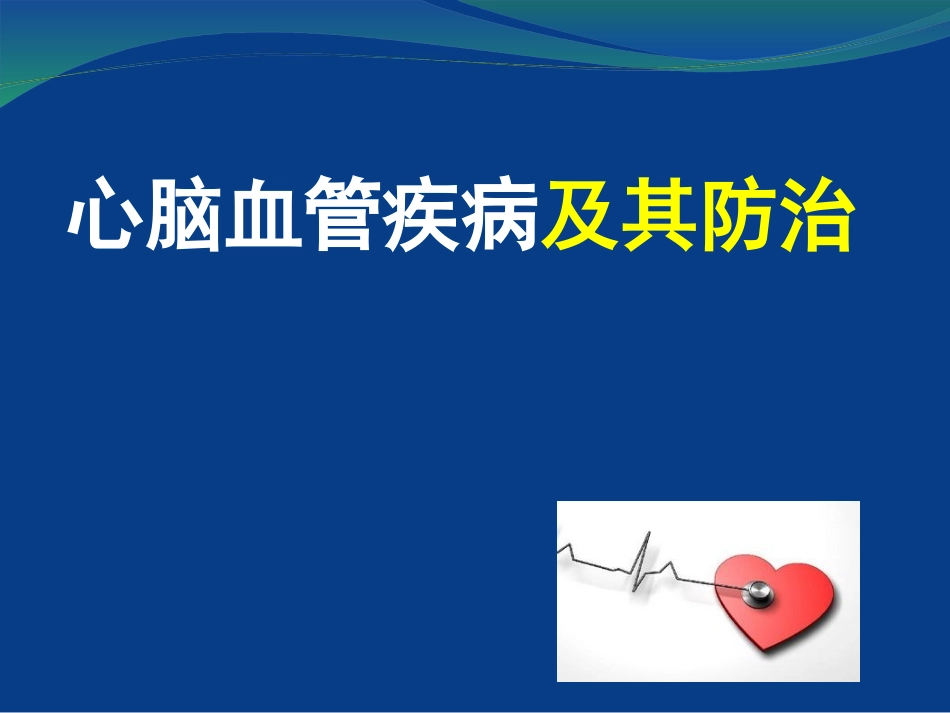 心脑血管疾病及其防治